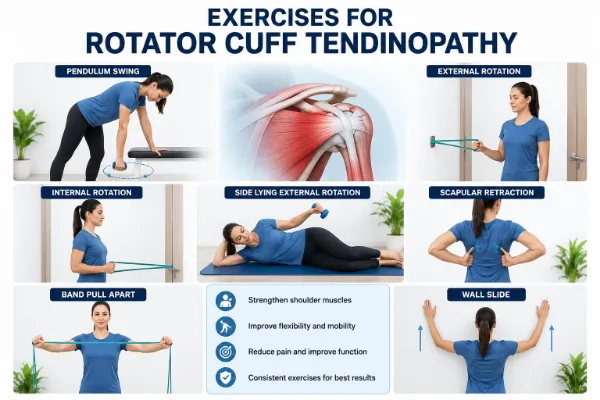 EXERCISES FOR
ROTATOR CUFF TENDINOPATHY

PENDULUM SWING

EXTERNAL ROTATION

INTERNAL ROTATION

SIDE LYING EXTERNAL ROTATION

SCAPULAR RETRACTION

BAND PULL APART

Strengthen shoulder muscles

Improve flexibility and mobility

Reduce pain and improve function

Consistent exercises for best results

WALL SLIDE